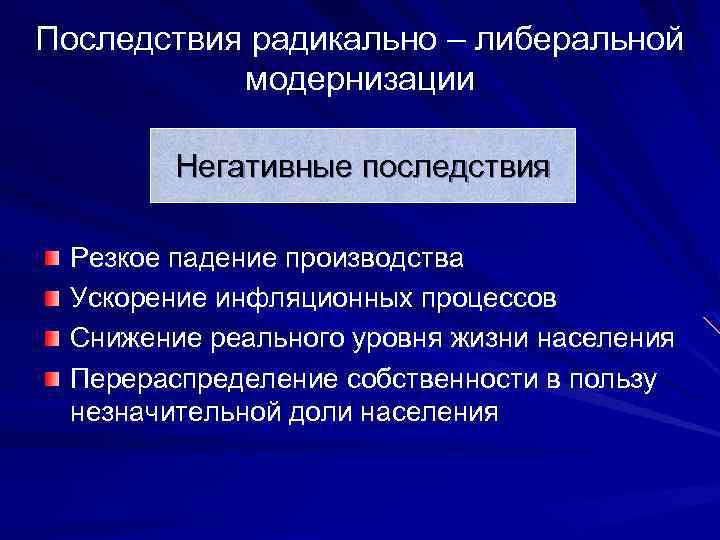 Последствия радикально – либеральной модернизации

Негативные последствия

Резкое падение производства
Ускорение инфляционных процессов
Снижение реального уровня жизни населения
Перераспределение собственности в пользу незначительной доли населения